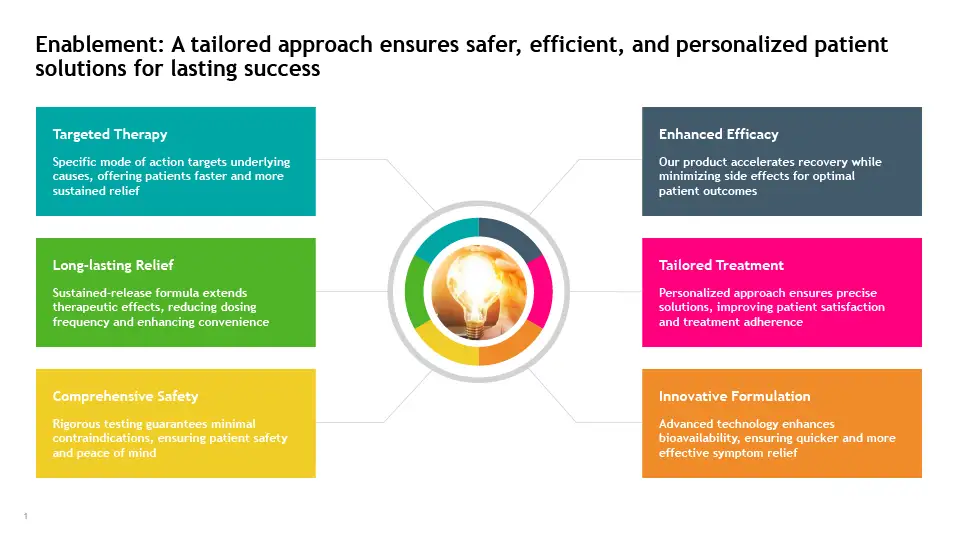 Enablement: A tailored approach ensures safer, efficient, and personalized patient solutions for lasting success

Targeted Therapy

Specific mode of action targets underlying causes, offering patients faster and more sustained relief

Long-lasting Relief

Sustained-release formula extends therapeutic effects, reducing dosing frequency and enhancing convenience

Comprehensive Safety

Rigorous testing guarantees minimal contraindications, ensuring patient safety and peace of mind

Enhanced Efficacy

Our product accelerates recovery while minimizing side effects for optimal patient outcomes

Tailored Treatment

Personalized approach ensures precise solutions, improving patient satisfaction and treatment adherence

Innovative Formulation

Advanced technology enhances bioavailability, ensuring quicker and more effective symptom relief

1